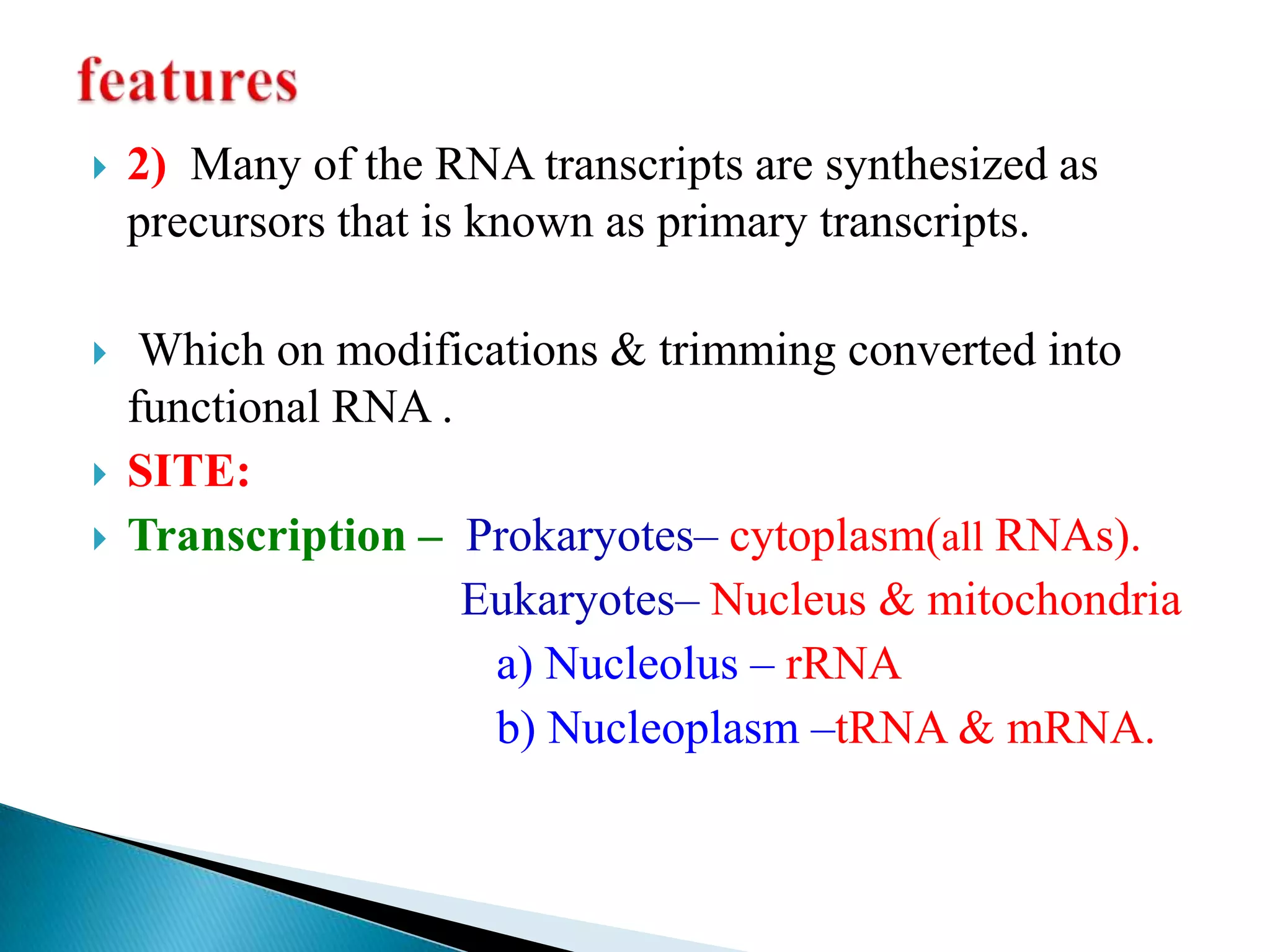 features

2) Many of the RNA transcripts are synthesized as precursors that is known as primary transcripts.

Which on modifications & trimming converted into functional RNA .

SITE:

Transcription – Prokaryotes– cytoplasm(all RNAs).
Eukaryotes– Nucleus & mitochondria
a) Nucleolus – rRNA
b) Nucleoplasm –tRNA & mRNA.